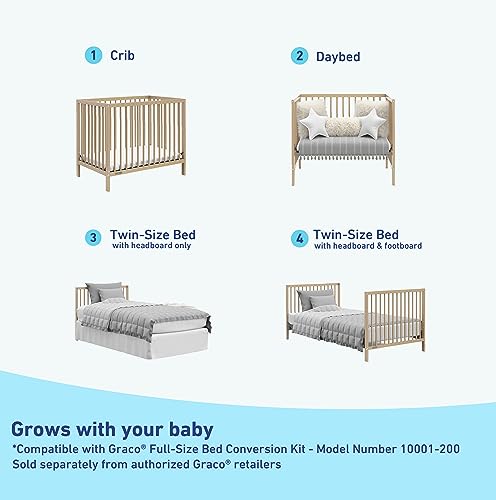 1 Crib

2 Daybed

3 Twin-Size Bed
with headboard only

4 Twin-Size Bed
with headboard & footboard

Grows with your baby
*Compatible with Graco® Full-Size Bed Conversion Kit - Model Number 10001-200
Sold separately from authorized Graco® retailers